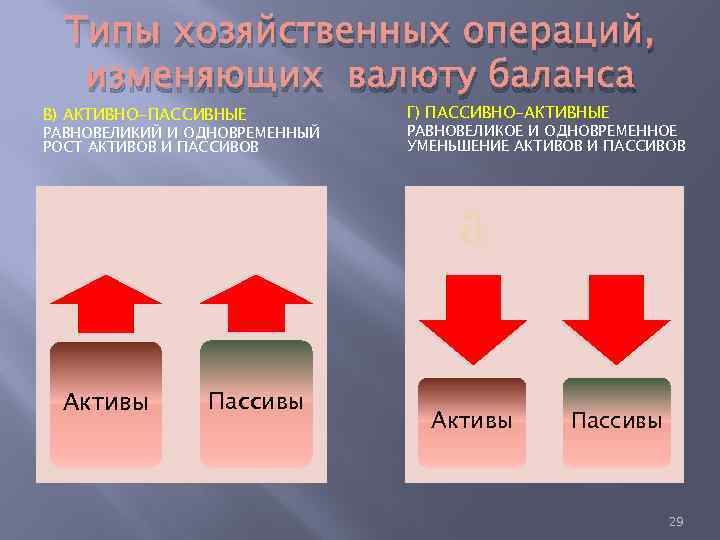 Типы хозяйственных операций, изменяющих валюту баланса

В) АКТИВНО-ПАССИВНЫЕ
РАВНОВЕЛИКИЙ И ОДНОВРЕМЕННЫЙ РОСТ АКТИВОВ И ПАССИВОВ

Активы

Пассивы

Г) ПАССИВНО-АКТИВНЫЕ
РАВНОВЕЛИКОЕ И ОДНОВРЕМЕННОЕ УМЕНЬШЕНИЕ АКТИВОВ И ПАССИВОВ

а

Активы

Пассивы

29